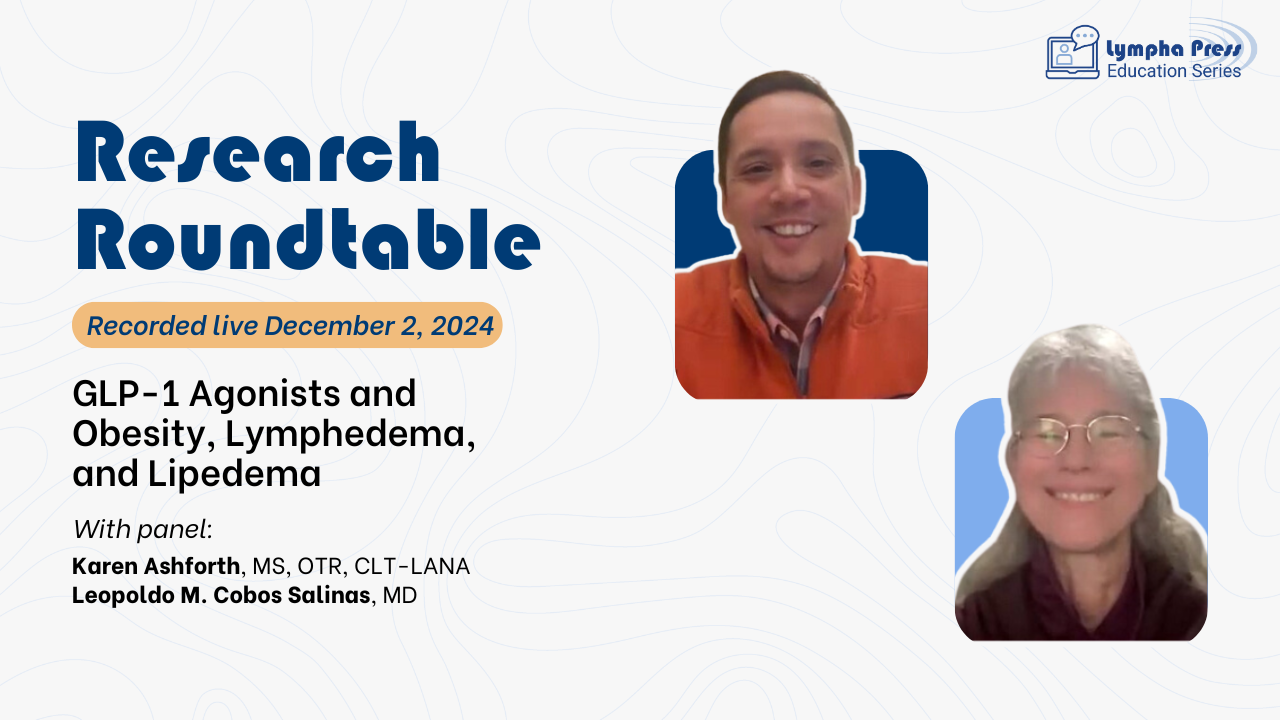 Lympha Press
Education Series

Research Roundtable

Recorded live December 2, 2024

GLP-1 Agonists and Obesity, Lymphedema, and Lipedema

With panel:
Karen Ashforth, MS, OTR, CLT-LANA
Leopoldo M. Cobos Salinas, MD